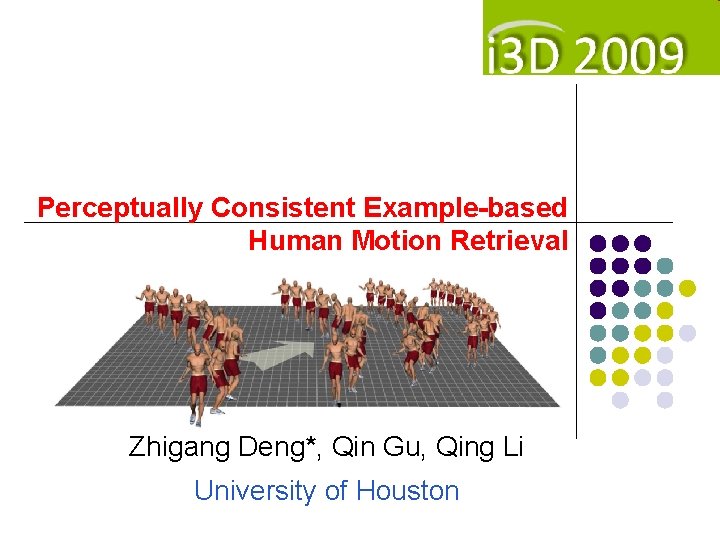 i3D 2009

Perceptually Consistent Example-based Human Motion Retrieval

Zhigang Deng*, Qin Gu, Qing Li

University of Houston